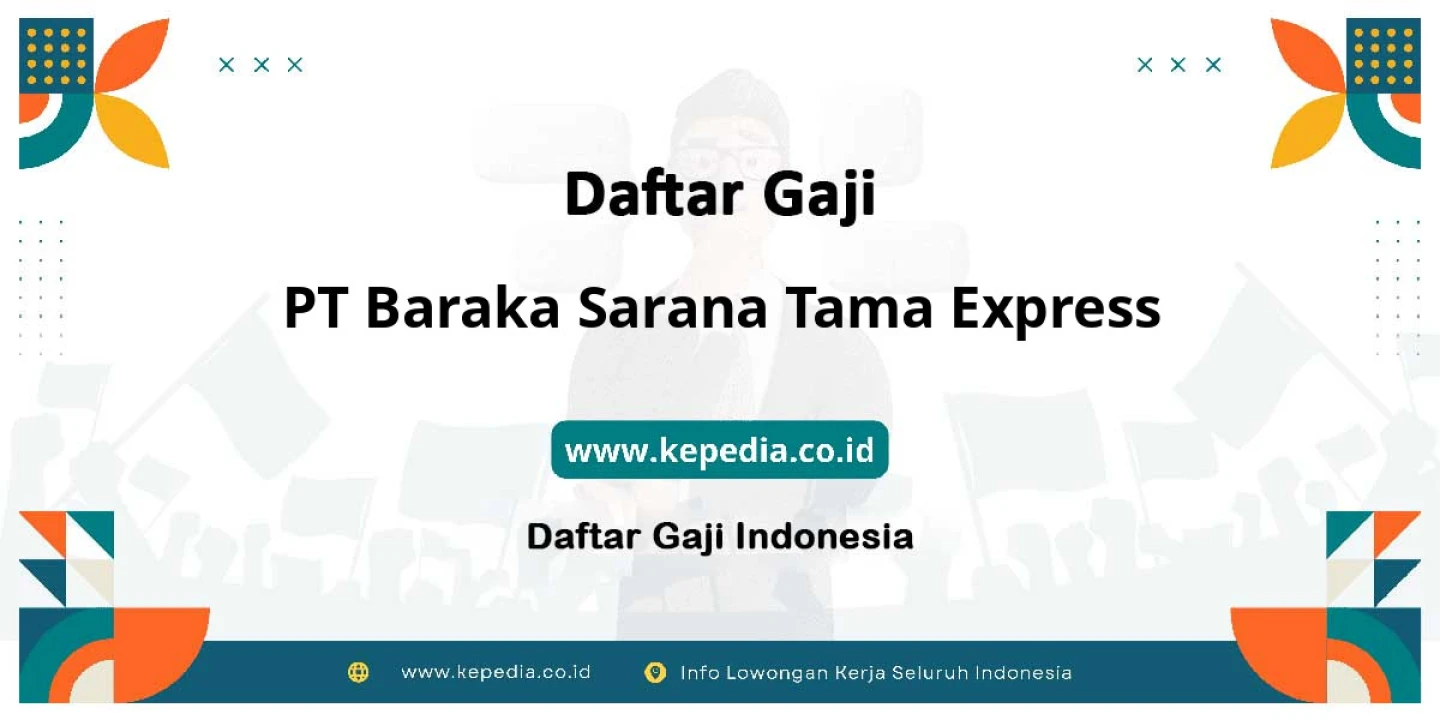 Daftar Gaji

PT Baraka Sarana Tama Express

www.kepedia.co.id

Daftar Gaji Indonesia

www.kepedia.co.id

Info Lowongan Kerja Seluruh Indonesia